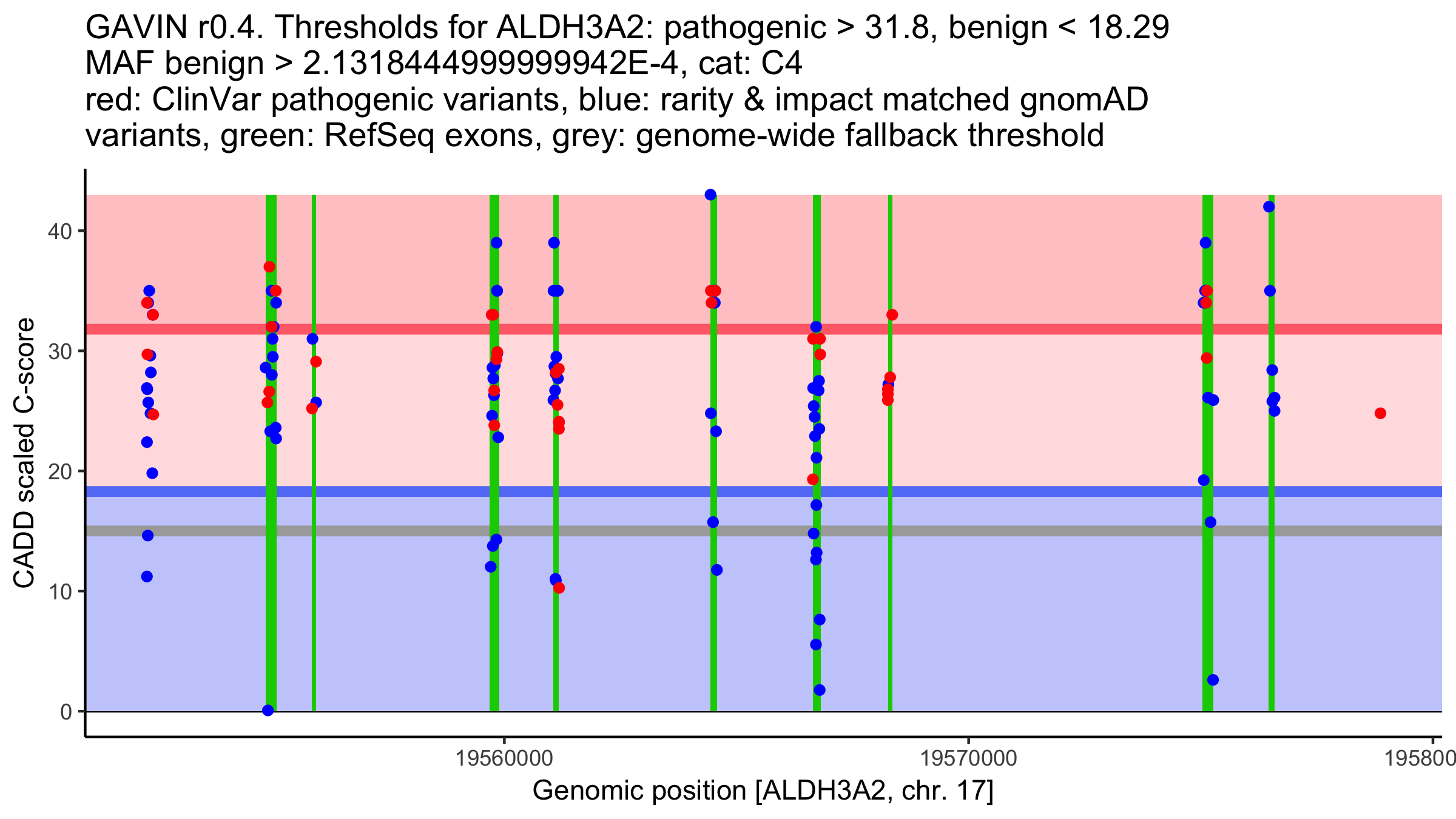 GAVIN r0.4. Thresholds for ALDH3A2: pathogenic > 31.8, benign < 18.29
MAF benign > 2.1318444999999942E-4, cat: C4
red: ClinVar pathogenic variants, blue: rarity & impact matched gnomAD variants, green: RefSeq exons, grey: genome-wide fallback threshold

CADD scaled C-score

40
30
20
10
0

19560000
19570000
195800

Genomic position [ALDH3A2, chr. 17]